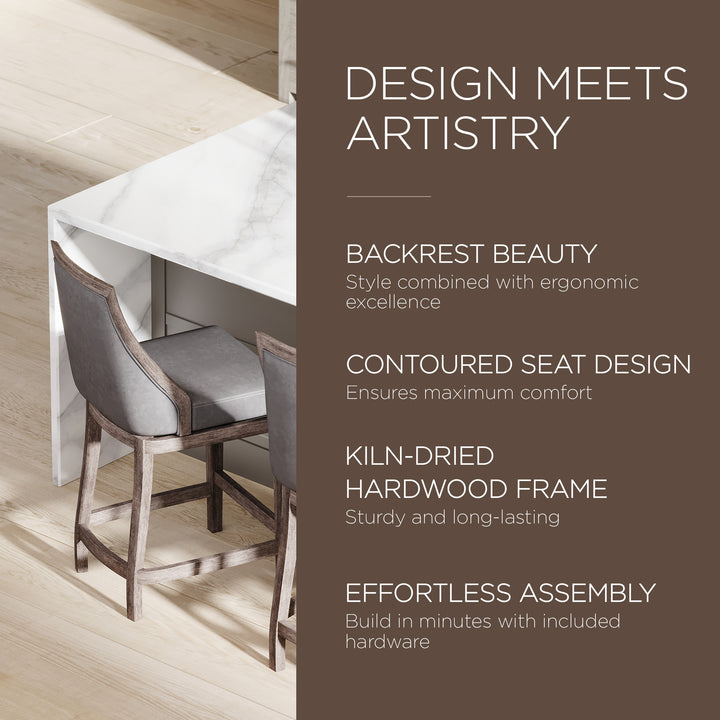 DESIGN MEETS ARTISTRY

BACKREST BEAUTY
Style combined with ergonomic excellence

CONTOURED SEAT DESIGN
Ensures maximum comfort

KILN-DRIED HARDWOOD FRAME
Sturdy and long-lasting

EFFORTLESS ASSEMBLY
Build in minutes with included hardware